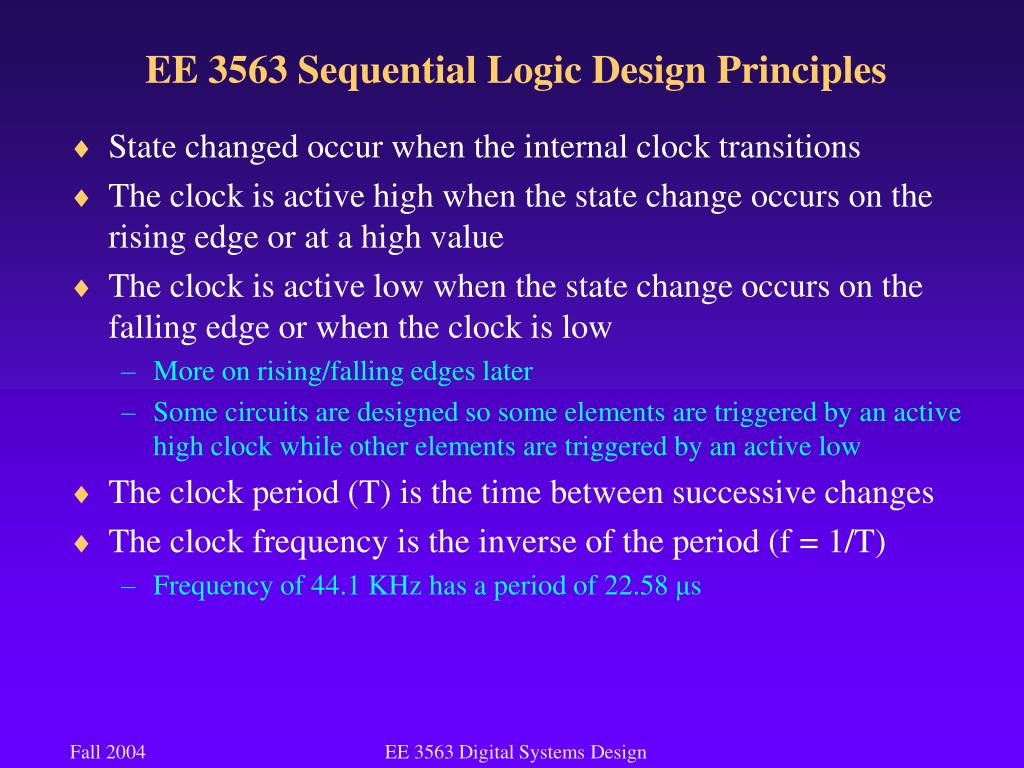 EE 3563 Sequential Logic Design Principles

♦ State changed occur when the internal clock transitions

♦ The clock is active high when the state change occurs on the rising edge or at a high value

♦ The clock is active low when the state change occurs on the falling edge or when the clock is low

– More on rising/falling edges later

– Some circuits are designed so some elements are triggered by an active high clock while other elements are triggered by an active low

♦ The clock period (T) is the time between successive changes

♦ The clock frequency is the inverse of the period (f = 1/T)

– Frequency of 44.1 KHz has a period of 22.58 μs

Fall 2004

EE 3563 Digital Systems Design